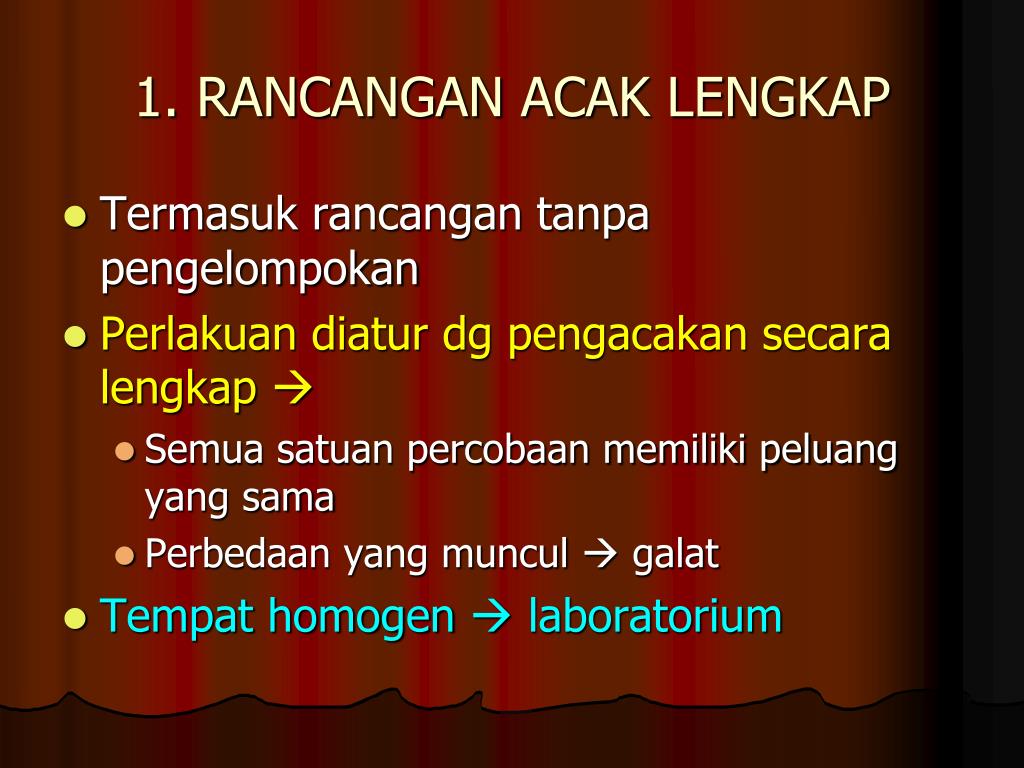 1. RANCANGAN ACAK LENGKAP

- Termasuk rancangan tanpa pengelompokan
- Perlakuan diatur dg pengacakan secara lengkap →
  - Semua satuan percobaan memiliki peluang yang sama
  - Perbedaan yang muncul → galat
- Tempat homogen → laboratorium